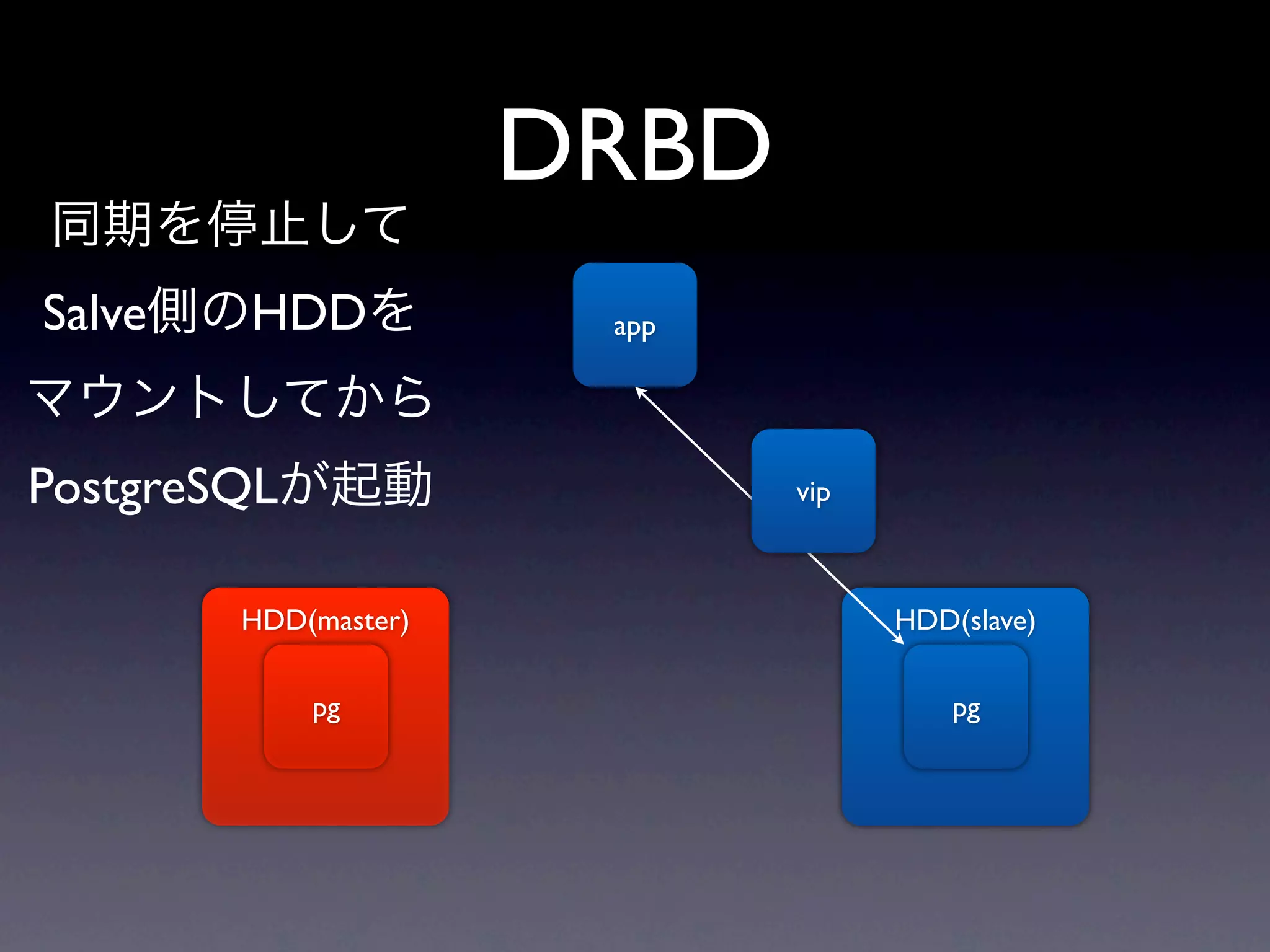 DRBD

同期を停止して
Salve側のHDDを
マウントしてから
PostgreSQLが起動

app

vip

HDD(master)

pg

HDD(slave)

pg